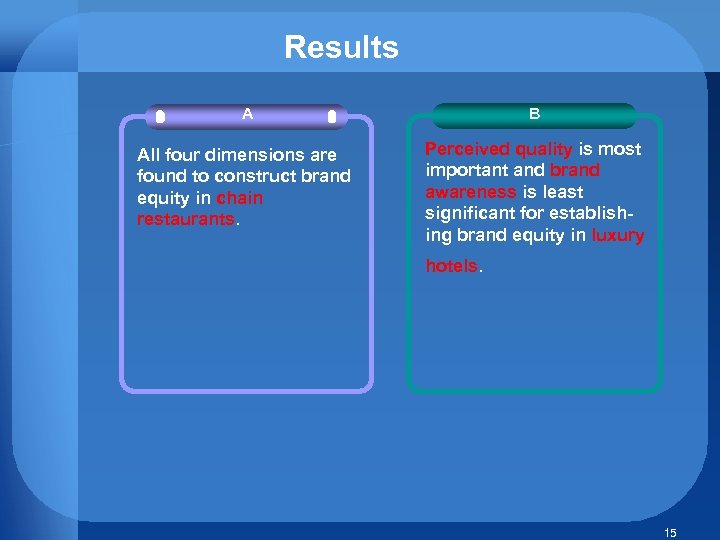 Results

A

All four dimensions are found to construct brand equity in chain restaurants.

B

Perceived quality is most important and brand awareness is least significant for establishing brand equity in luxury hotels.

15